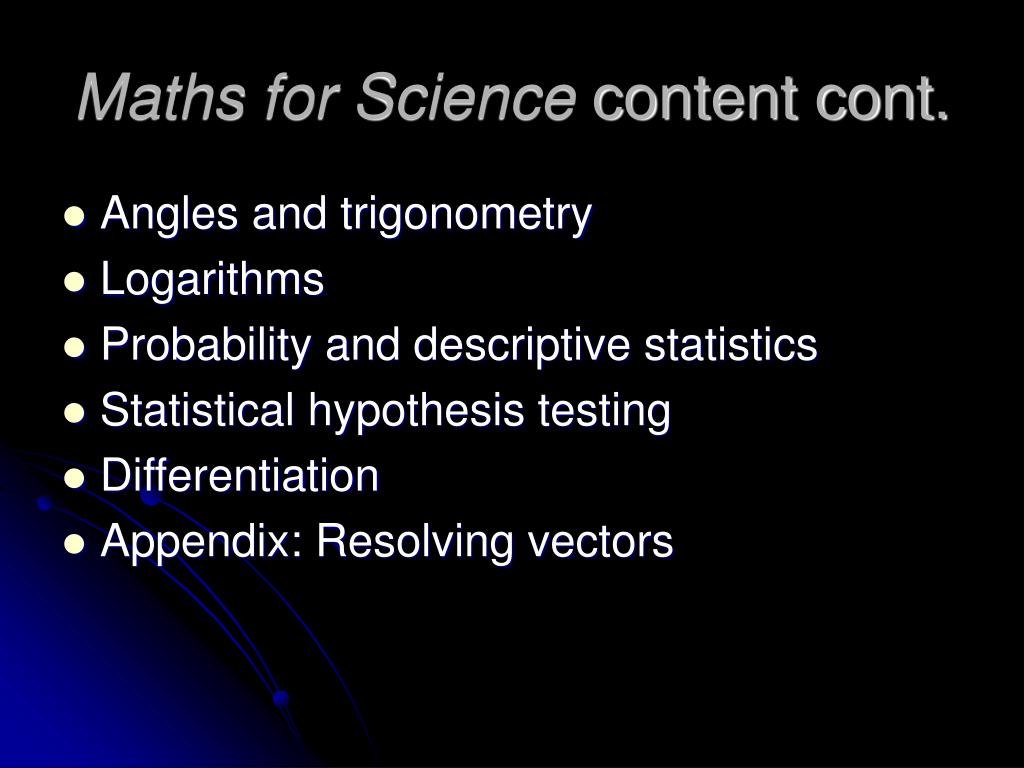 Maths for Science content cont.

- Angles and trigonometry
- Logarithms
- Probability and descriptive statistics
- Statistical hypothesis testing
- Differentiation
- Appendix: Resolving vectors